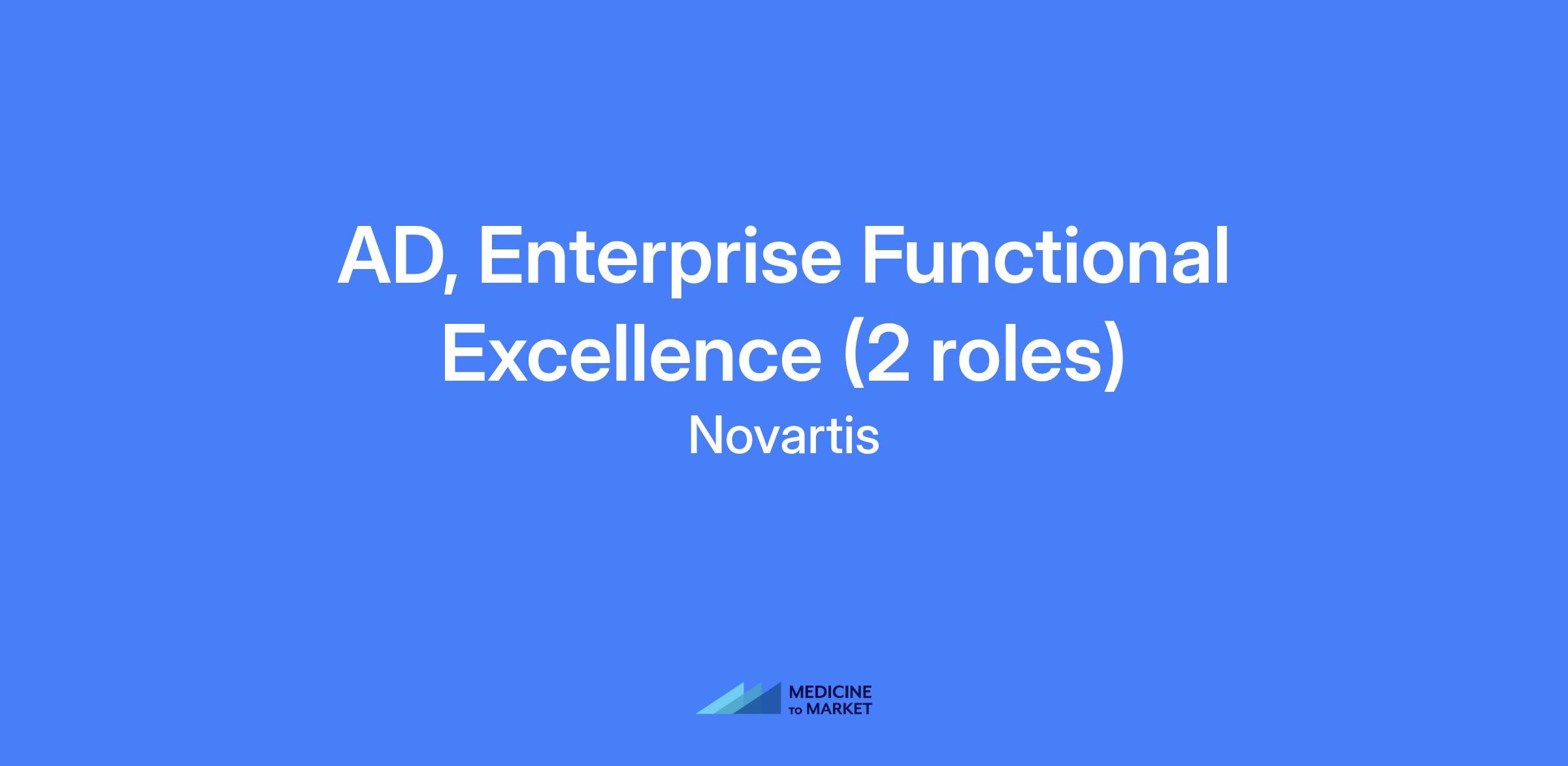 AD, Enterprise Functional Excellence (2 roles)

Novartis

MEDICINE
TO MARKET